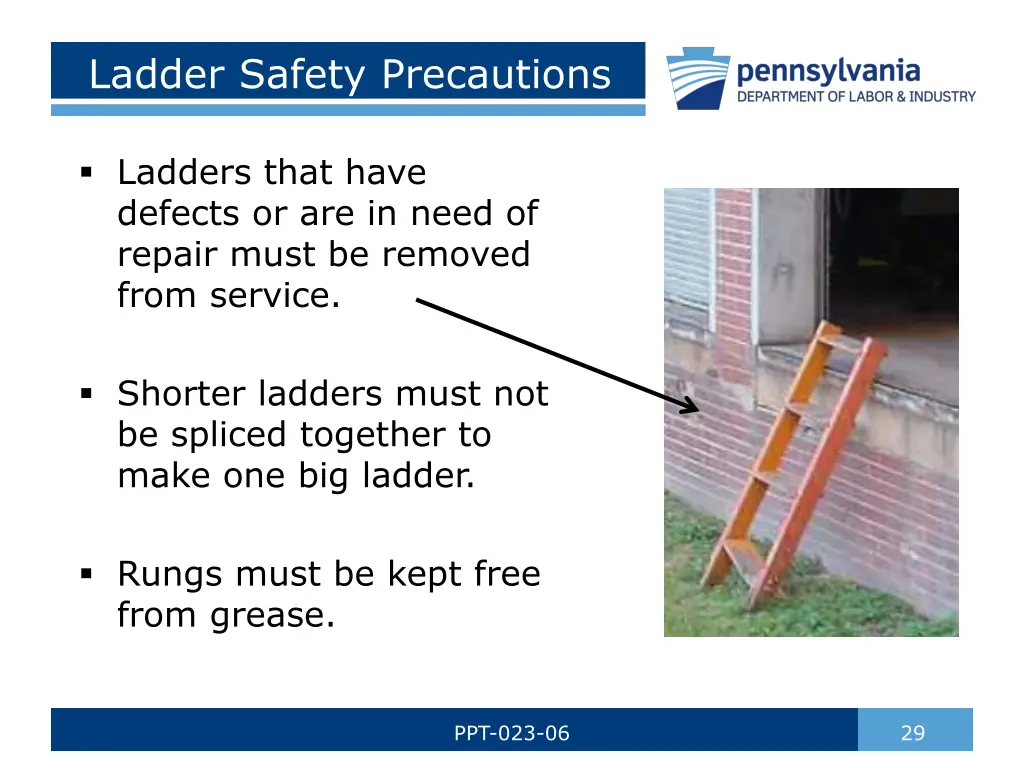 Ladder Safety Precautions

pennsylvania
DEPARTMENT OF LABOR & INDUSTRY

▪ Ladders that have defects or are in need of repair must be removed from service.

▪ Shorter ladders must not be spliced together to make one big ladder.

▪ Rungs must be kept free from grease.

PPT-023-06

29